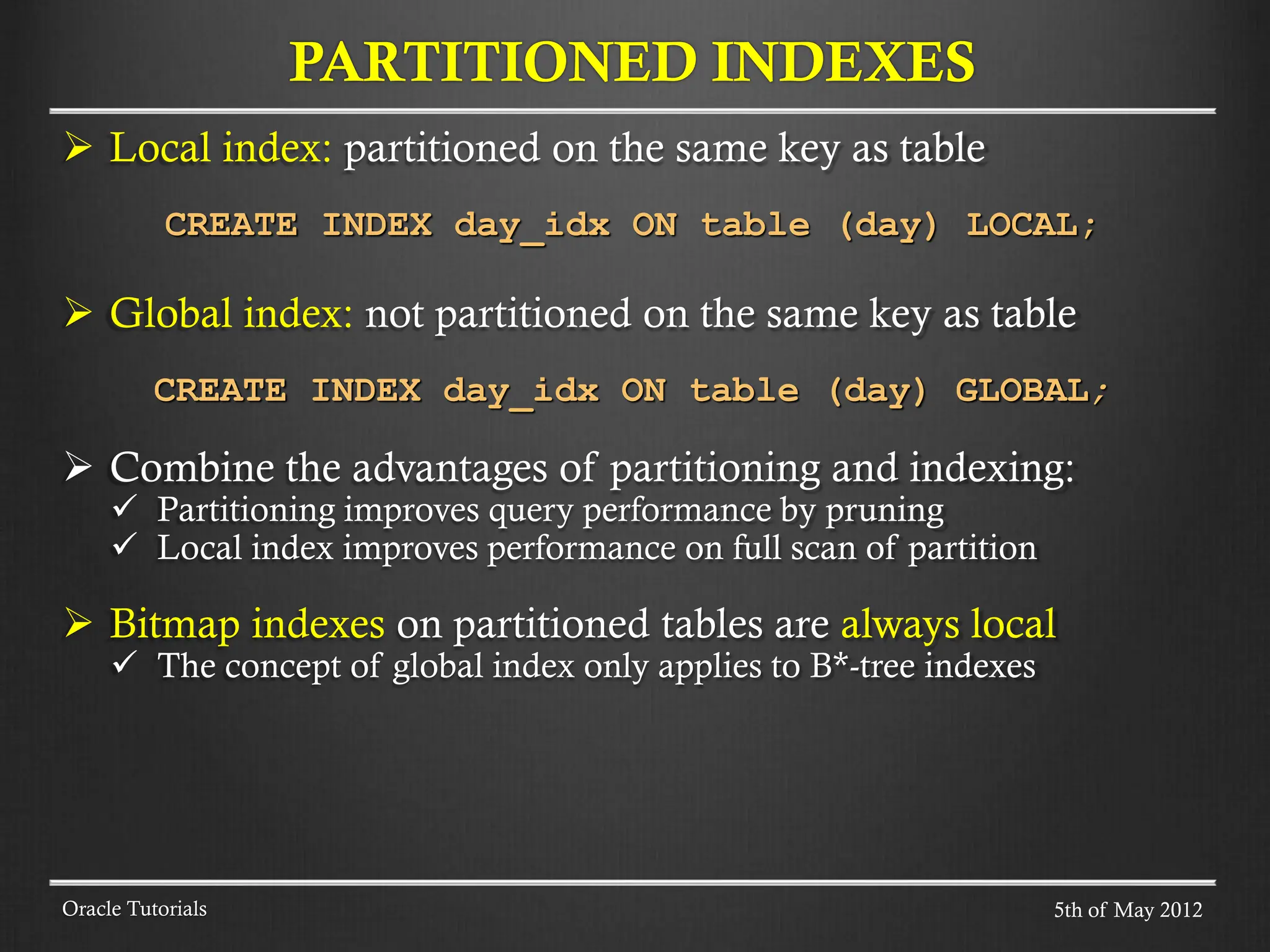 PARTITIONED INDEXES

➢ Local index: partitioned on the same key as table

CREATE INDEX day_idx ON table (day) LOCAL;

➢ Global index: not partitioned on the same key as table

CREATE INDEX day_idx ON table (day) GLOBAL;

➢ Combine the advantages of partitioning and indexing:
✓ Partitioning improves query performance by pruning
✓ Local index improves performance on full scan of partition

➢ Bitmap indexes on partitioned tables are always local
✓ The concept of global index only applies to B*-tree indexes

Oracle Tutorials

5th of May 2012